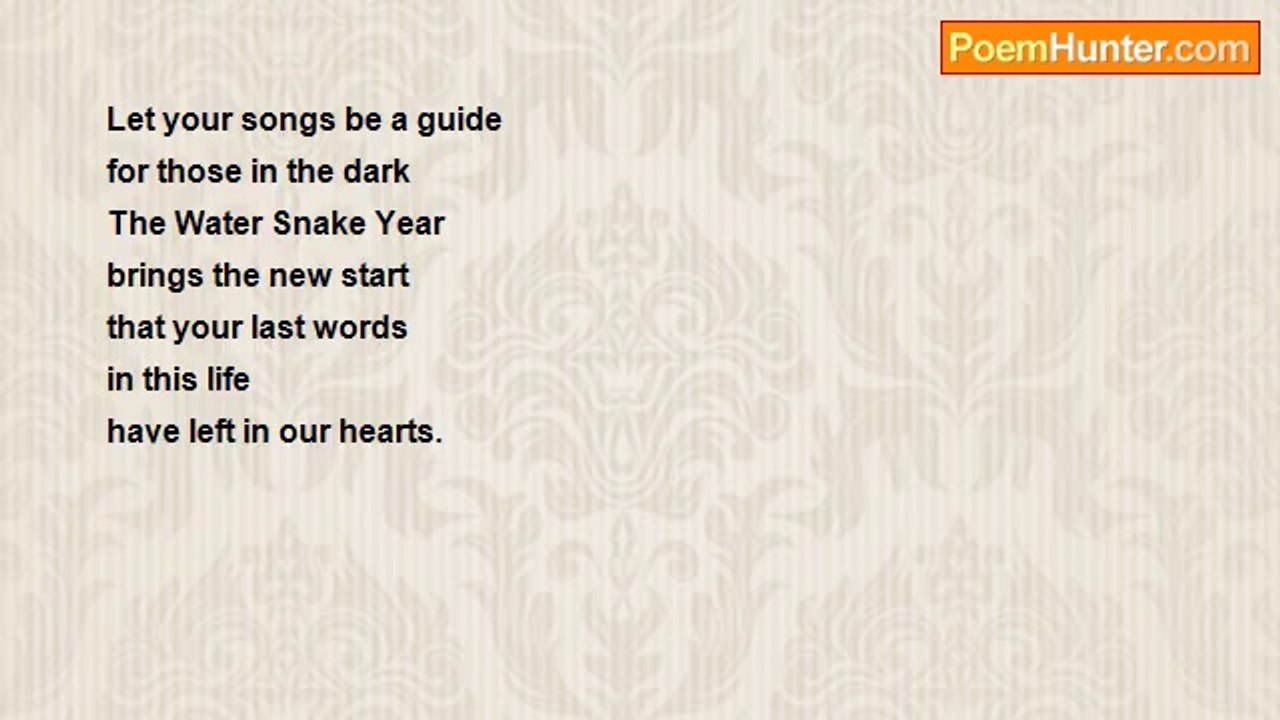 PoemHunter.com

Let your songs be a guide
for those in the dark
The Water Snake Year
brings the new start
that your last words
in this life
have left in our hearts.